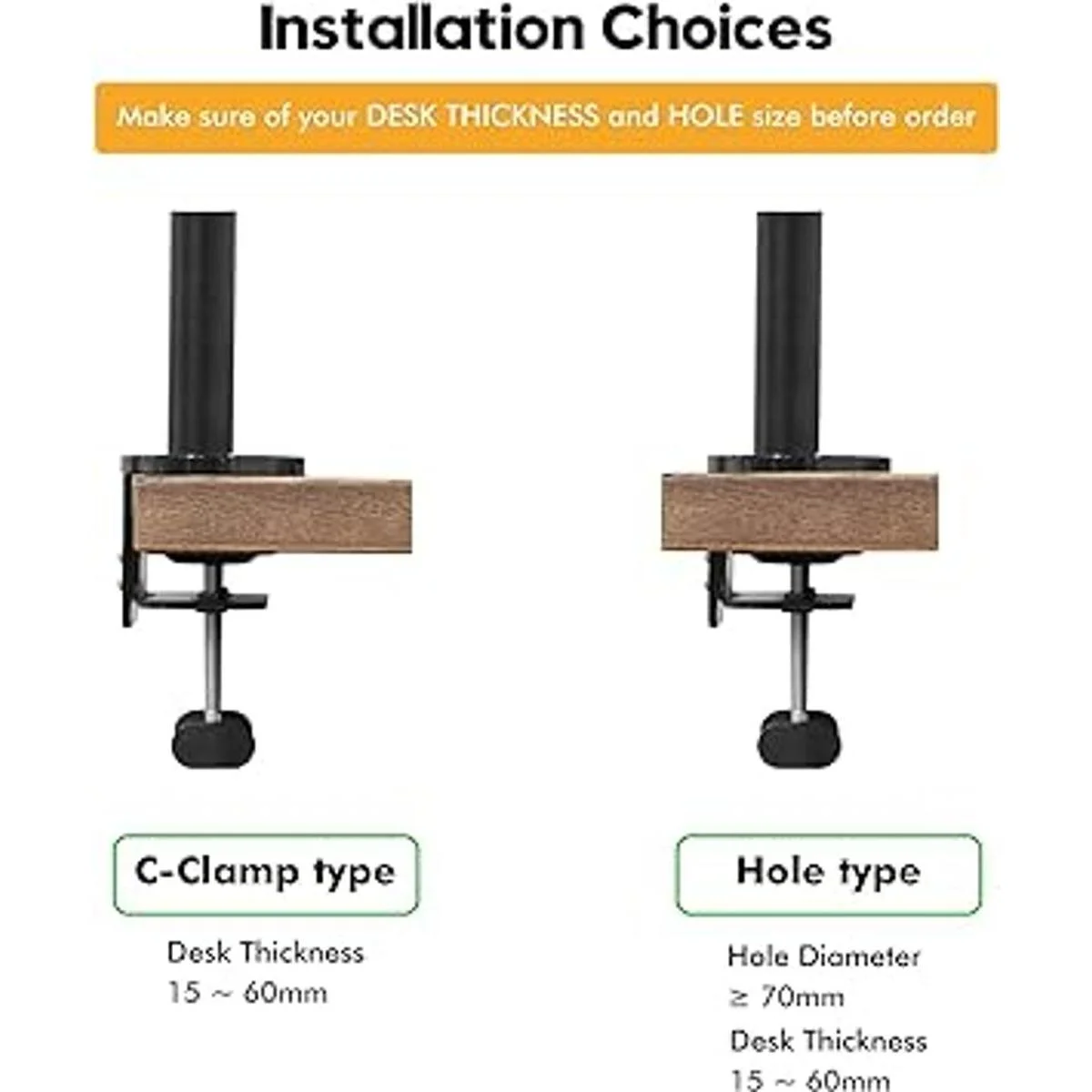 Installation Choices

Make sure of your DESK THICKNESS and HOLE size before order

C-Clamp type

Desk Thickness
15 ~ 60mm

Hole type

Hole Diameter
≥ 70mm
Desk Thickness
15 ~ 60mm